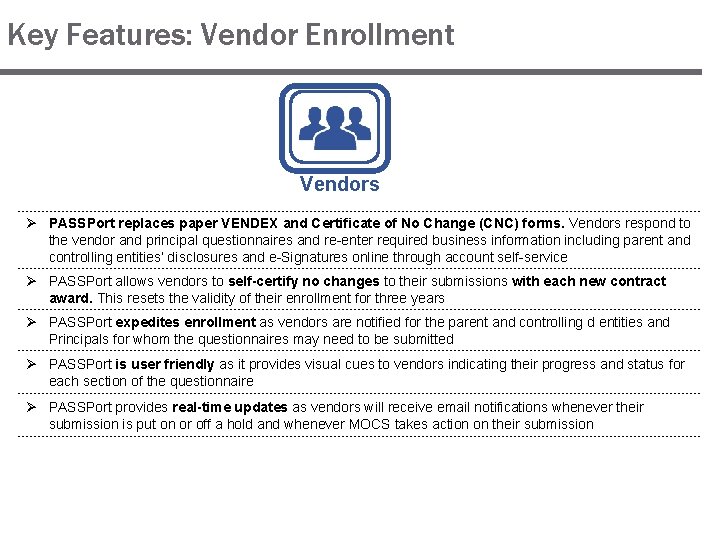 Key Features: Vendor Enrollment

Vendors

➢ PASSPort replaces paper VENDEX and Certificate of No Change (CNC) forms. Vendors respond to the vendor and principal questionnaires and re-enter required business information including parent and controlling entities' disclosures and e-Signatures online through account self-service

➢ PASSPort allows vendors to self-certify no changes to their submissions with each new contract award. This resets the validity of their enrollment for three years

➢ PASSPort expedites enrollment as vendors are notified for the parent and controlling d entities and Principals for whom the questionnaires may need to be submitted

➢ PASSPort is user friendly as it provides visual cues to vendors indicating their progress and status for each section of the questionnaire

➢ PASSPort provides real-time updates as vendors will receive email notifications whenever their submission is put on or off a hold and whenever MOCS takes action on their submission